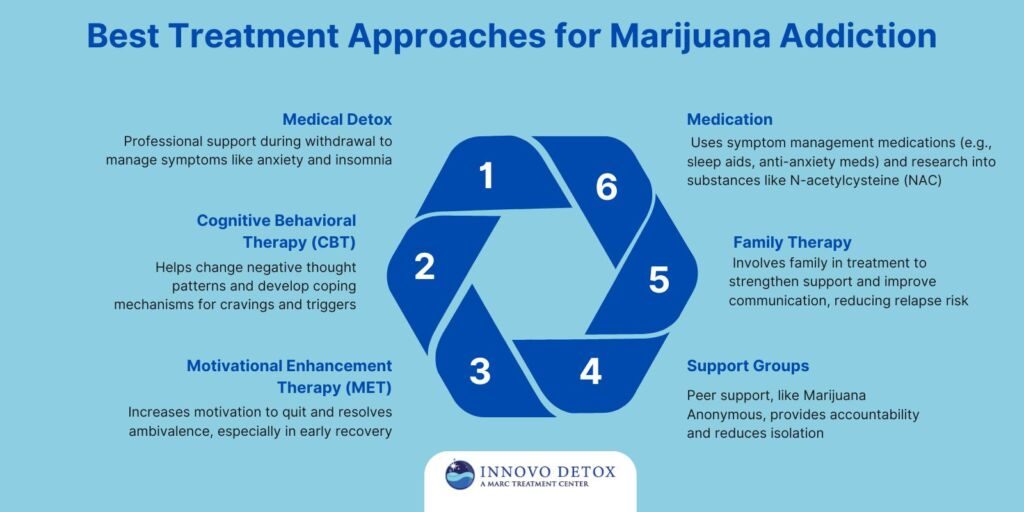 Best Treatment Approaches for Marijuana Addiction

Medical Detox
Professional support during withdrawal to manage symptoms like anxiety and insomnia

Cognitive Behavioral Therapy (CBT)
Helps change negative thought patterns and develop coping mechanisms for cravings and triggers

Motivational Enhancement Therapy (MET)
Increases motivation to quit and resolves ambivalence, especially in early recovery

1
2
3
4
5
6

Medication
Uses symptom management medications (e.g., sleep aids, anti-anxiety meds) and research into substances like N-acetylcysteine (NAC)

Family Therapy
Involves family in treatment to strengthen support and improve communication, reducing relapse risk

Support Groups
Peer support, like Marijuana Anonymous, provides accountability and reduces isolation

INNOVO DETOX
A MARC TREATMENT CENTER